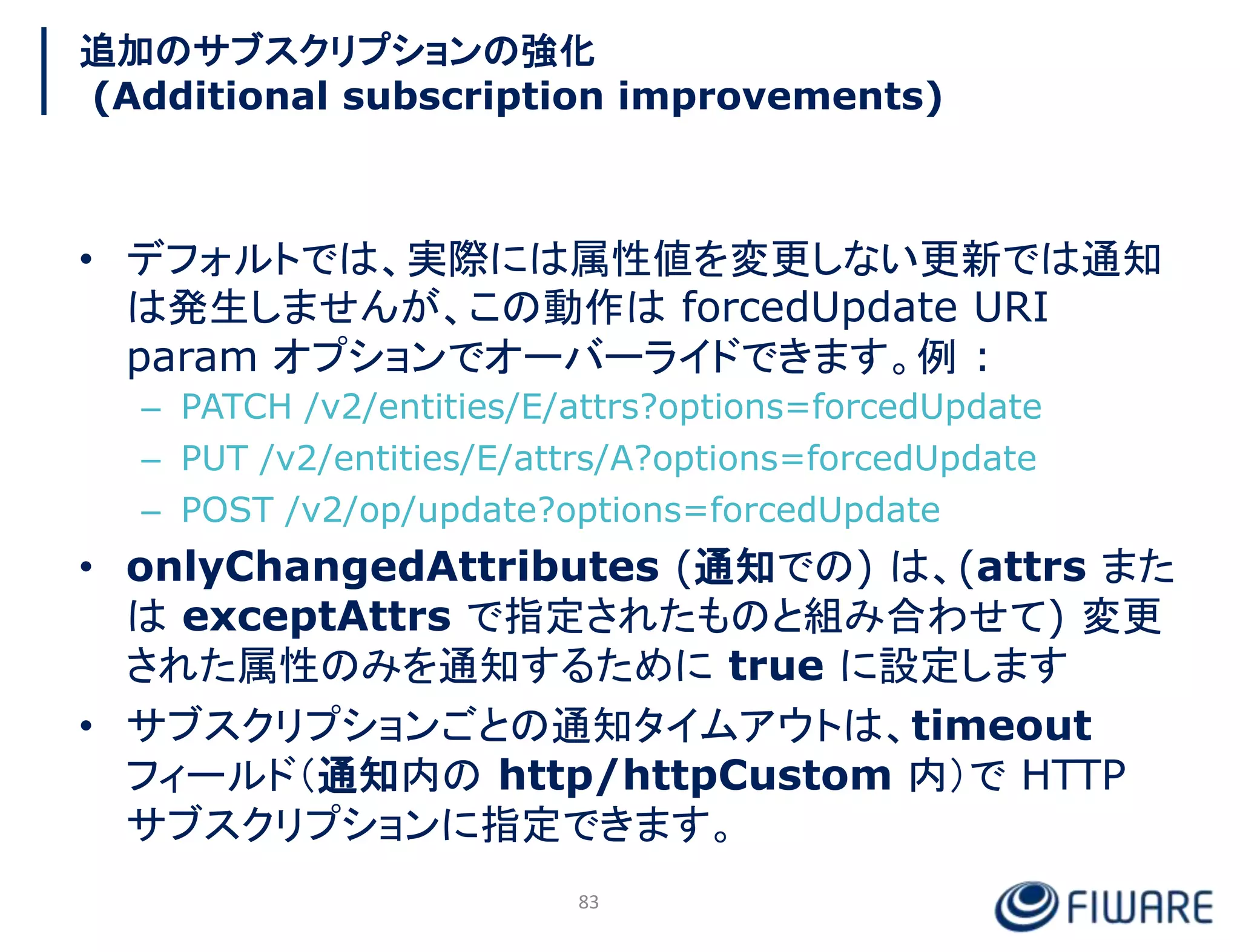 追加のサブスクリプションの強化
(Additional subscription improvements)

• デフォルトでは、実際には属性値を変更しない更新では通知は発生しませんが、この動作は forcedUpdate URI param オプションでオーバーライドできます。例 :
– PATCH /v2/entities/E/attrs?options=forcedUpdate
– PUT /v2/entities/E/attrs/A?options=forcedUpdate
– POST /v2/op/update?options=forcedUpdate

• onlyChangedAttributes (通知での) は、(attrs または exceptAttrs で指定されたものと組み合わせて) 変更された属性のみを通知するために true に設定します

• サブスクリプションごとの通知タイムアウトは、timeout フィールド(通知内の http/httpCustom 内)で HTTP サブスクリプションに指定できます。

83

FIWARE